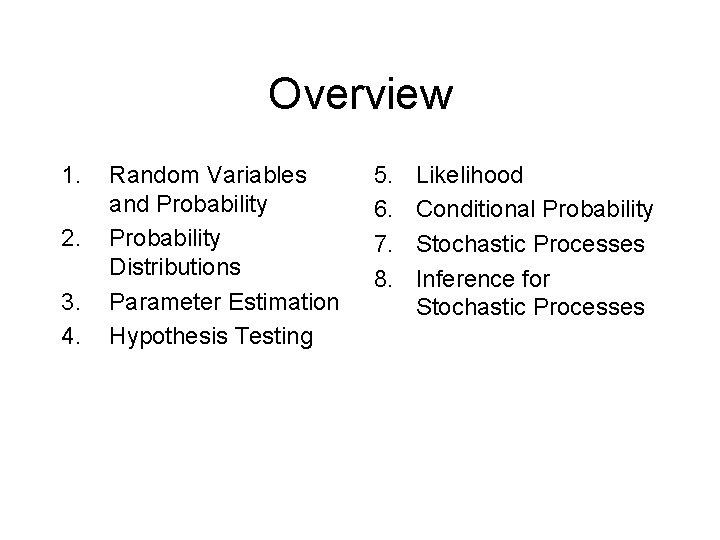 Overview

1. Random Variables and Probability
2. Probability Distributions
3. Parameter Estimation
4. Hypothesis Testing

5. Likelihood
6. Conditional Probability
7. Stochastic Processes
8. Inference for Stochastic Processes